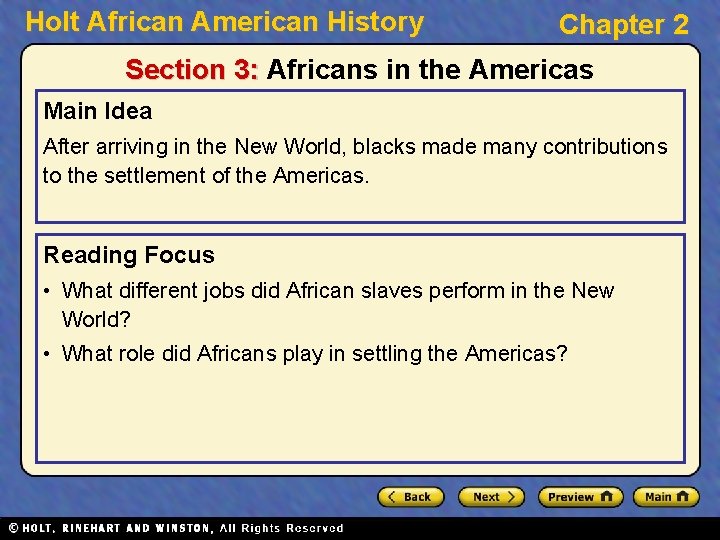 Holt African American History

Chapter 2

Section 3: Africans in the Americas

Main Idea

After arriving in the New World, blacks made many contributions to the settlement of the Americas.

Reading Focus

• What different jobs did African slaves perform in the New World?

• What role did Africans play in settling the Americas?

Back Next Preview Main

© HOLT, RINEHART AND WINSTON, All Rights Reserved